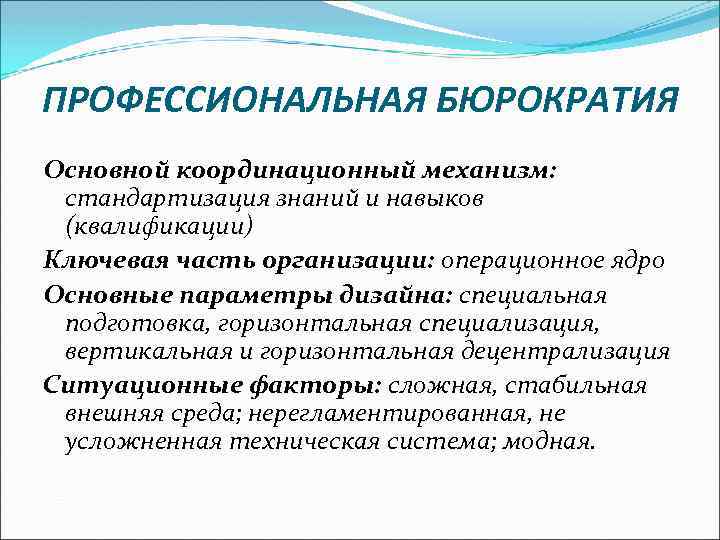 ПРОФЕССИОНАЛЬНАЯ БЮРОКРАТИЯ

Основной координационный механизм: стандартизация знаний и навыков (квалификации)

Ключевая часть организации: операционное ядро

Основные параметры дизайна: специальная подготовка, горизонтальная специализация, вертикальная и горизонтальная децентрализация

Ситуационные факторы: сложная, стабильная внешняя среда; нерегламентированная, не усложненная техническая система; модная.